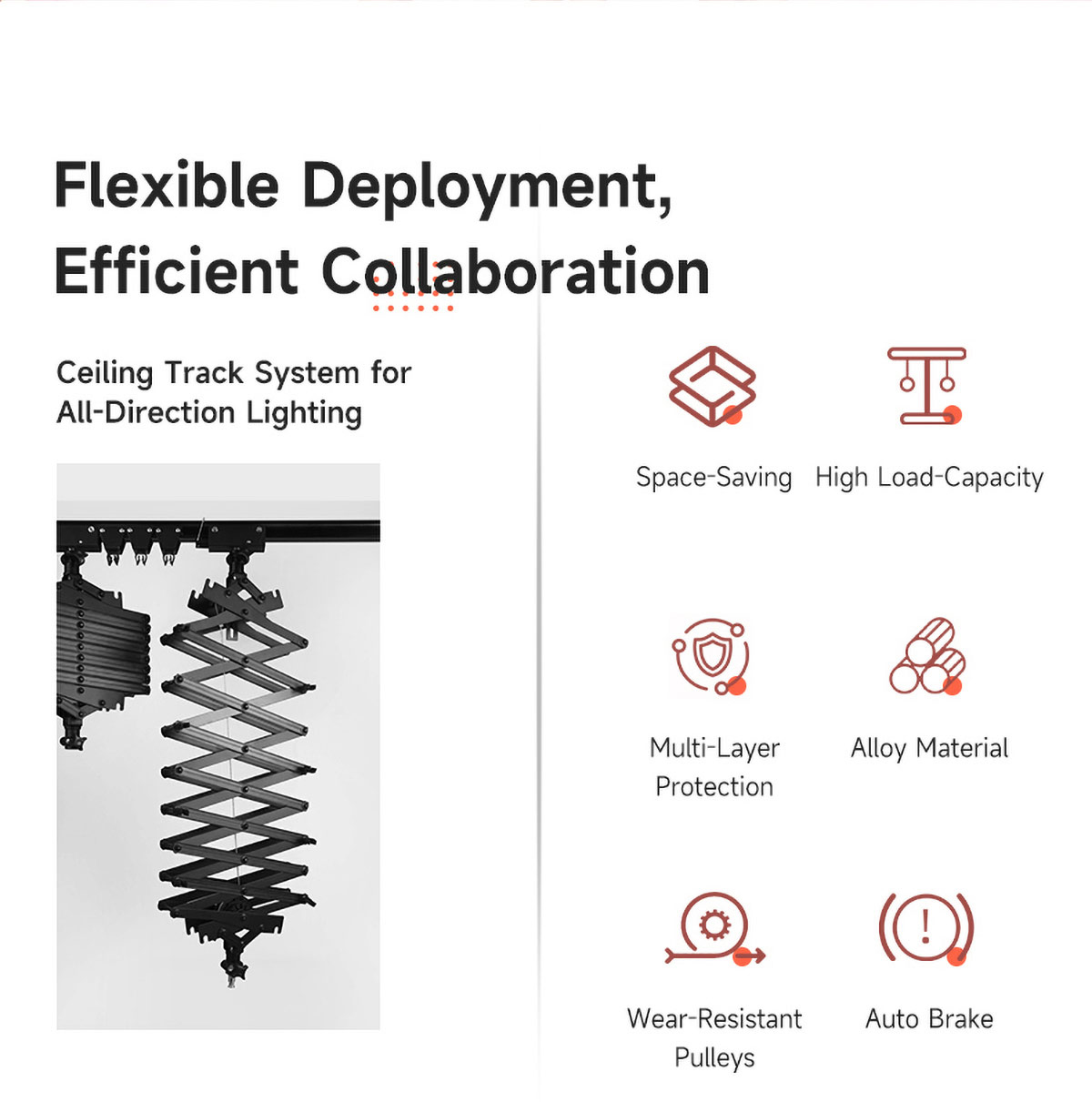 Flexible Deployment, Efficient Collaboration

Ceiling Track System for All-Direction Lighting

Space-Saving

High Load-Capacity

Multi-Layer Protection

Alloy Material

Wear-Resistant Pulleys

Auto Brake